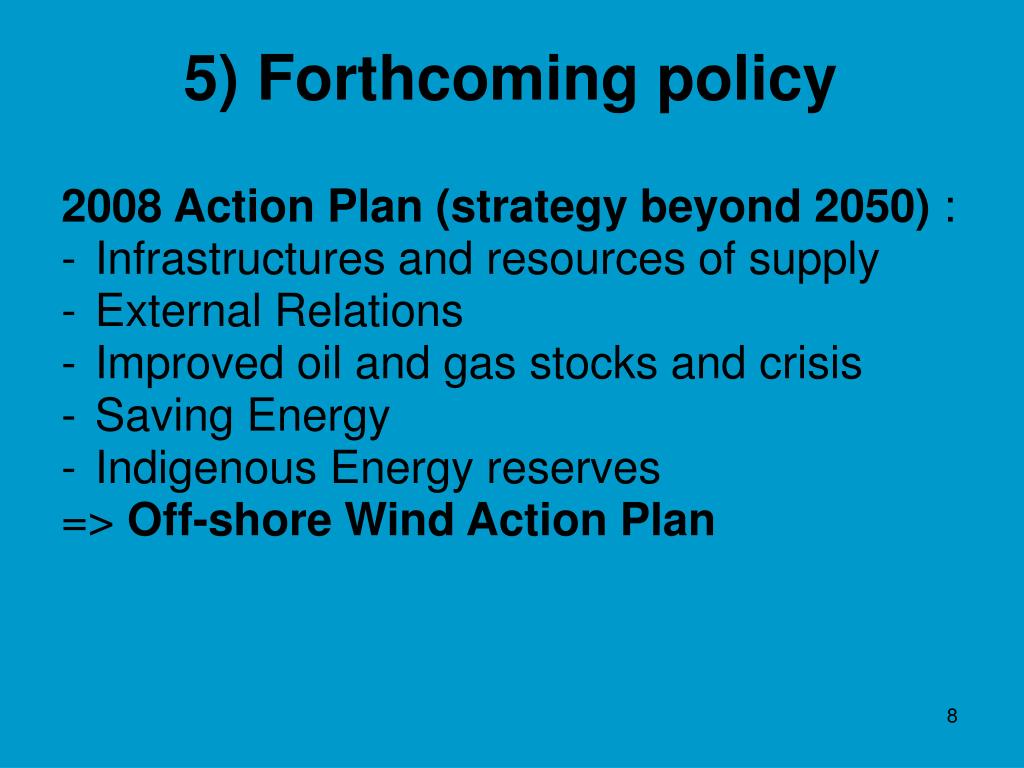 5) Forthcoming policy

2008 Action Plan (strategy beyond 2050) :
- Infrastructures and resources of supply
- External Relations
- Improved oil and gas stocks and crisis
- Saving Energy
- Indigenous Energy reserves
=> Off-shore Wind Action Plan

8